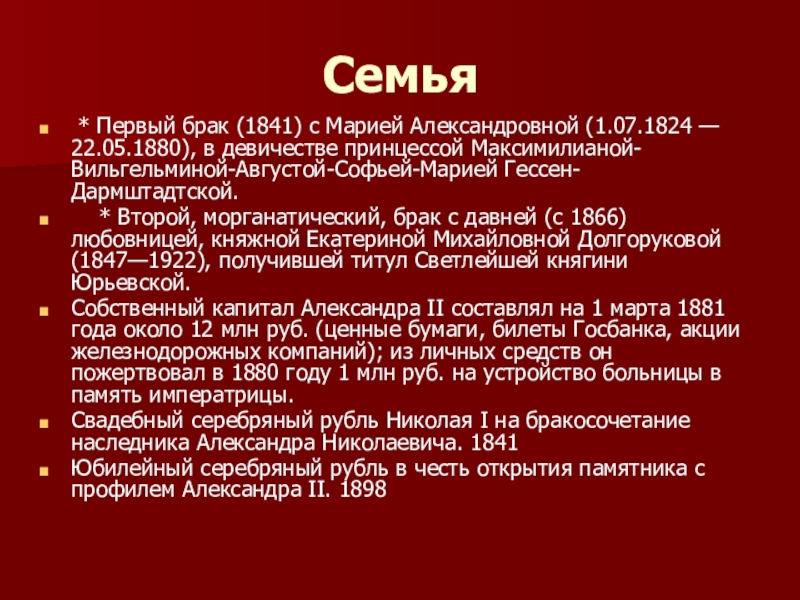 Семья

* Первый брак (1841) с Марией Александровной (1.07.1824 — 22.05.1880), в девичестве принцессой Максимилианой-Вильгельминой-Августой-Софьей-Марией Гессен-Дармштадтской.

* Второй, морганатический, брак с давней (с 1866) любовницей, княжной Екатериной Михайловной Долгоруковой (1847—1922), получившей титул Светлейшей княгини Юрьевской.

Собственный капитал Александра II составлял на 1 марта 1881 года около 12 млн руб. (ценные бумаги, билеты Госбанка, акции железнодорожных компаний); из личных средств он пожертвовал в 1880 году 1 млн руб. на устройство больницы в память императрицы.

Свадебный серебряный рубль Николая I на бракосочетание наследника Александра Николаевича. 1841

Юбилейный серебряный рубль в честь открытия памятника с профилем Александра II. 1898